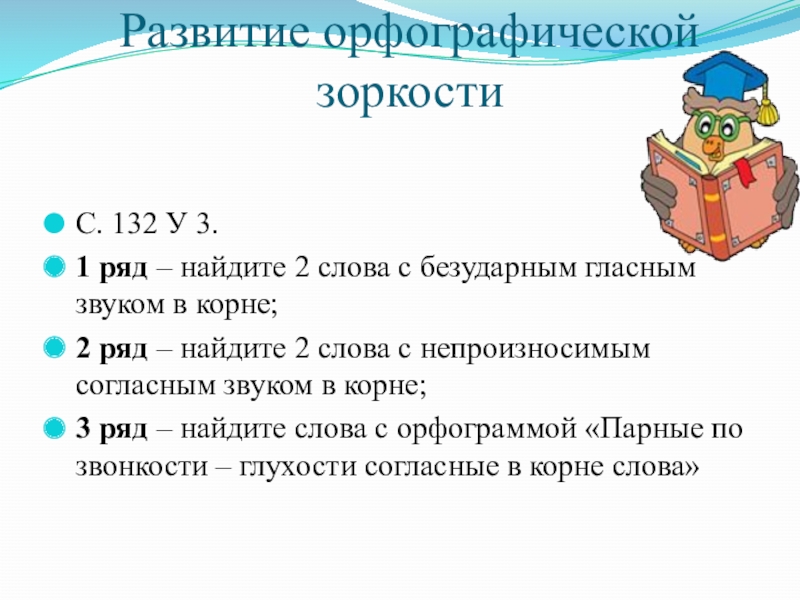 Развитие орфографической зоркости

С. 132 У 3.

1 ряд – найдите 2 слова с безударным гласным звуком в корне;

2 ряд – найдите 2 слова с непроизносимым согласным звуком в корне;

3 ряд – найдите слова с орфограммой «Парные по звонкости – глухости согласные в корне слова»